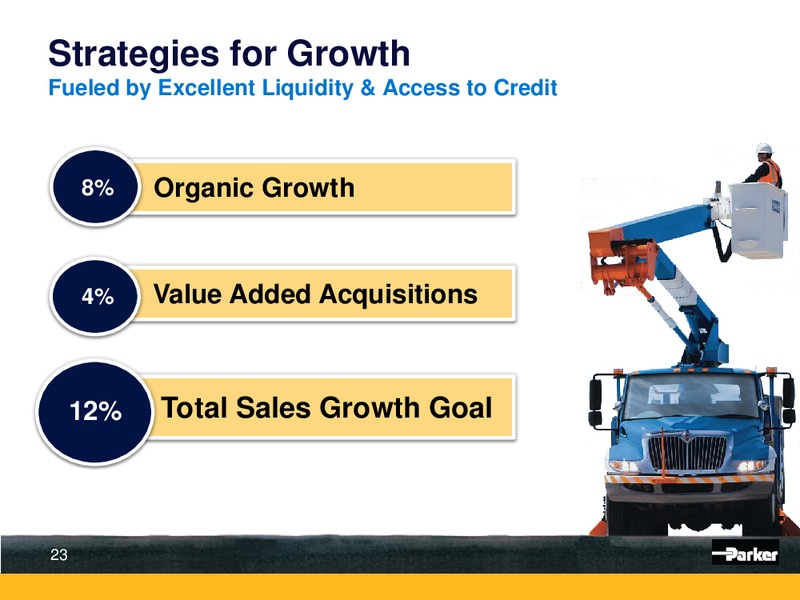 Strategies for Growth
Fueled by Excellent Liquidity & Access to Credit

8% Organic Growth

4% Value Added Acquisitions

12% Total Sales Growth Goal

23

Parker